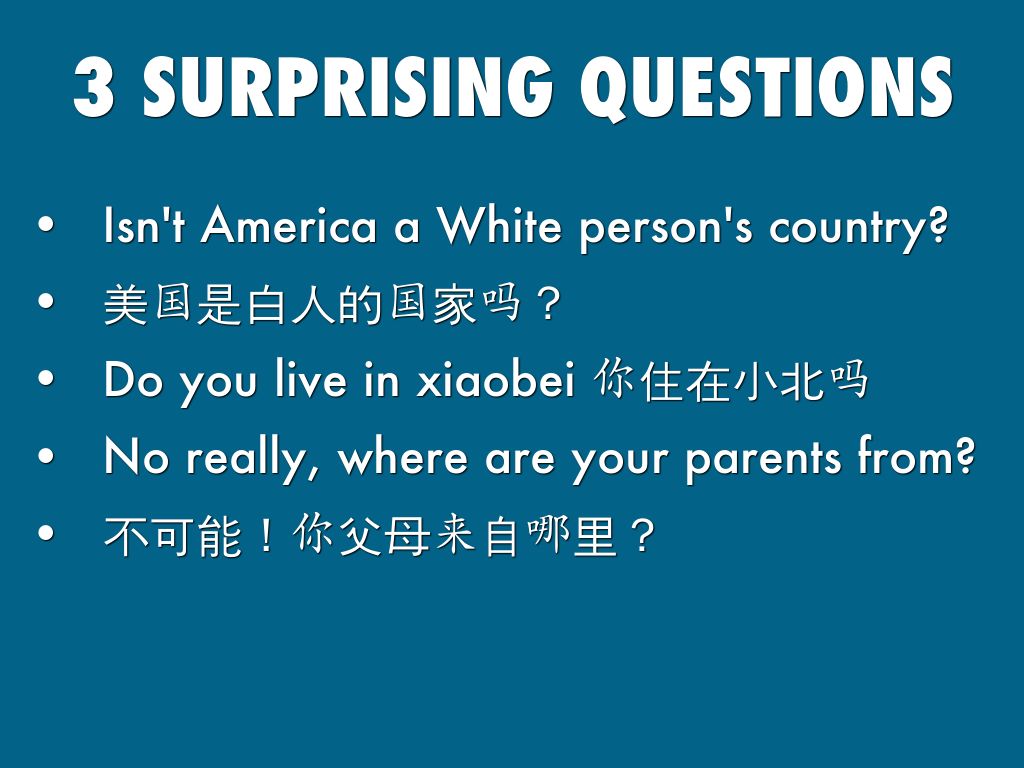 3 SURPRISING QUESTIONS

• Isn't America a White person's country?
• 美国是白人的国家吗？
• Do you live in xiaobei 你住在小北吗
• No really, where are your parents from?
• 不可能！你父母来自哪里？